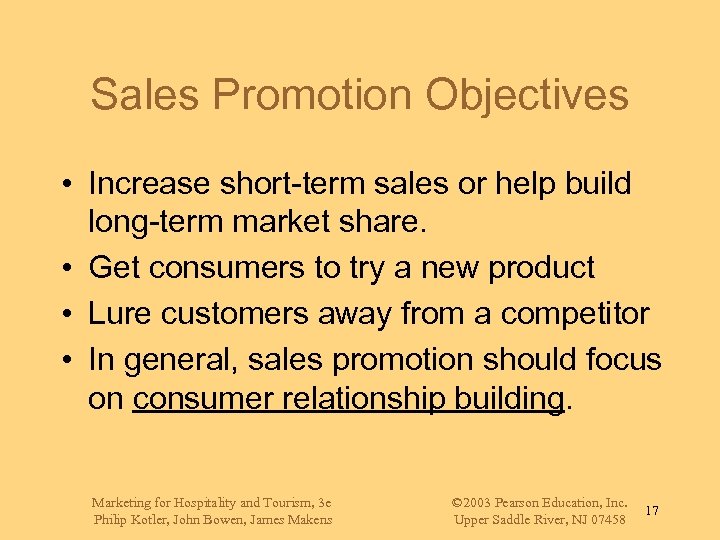 Sales Promotion Objectives

• Increase short-term sales or help build long-term market share.
• Get consumers to try a new product
• Lure customers away from a competitor
• In general, sales promotion should focus on consumer relationship building.

Marketing for Hospitality and Tourism, 3e
Philip Kotler, John Bowen, James Makens

©2003 Pearson Education, Inc.
Upper Saddle River, NJ 07458

17